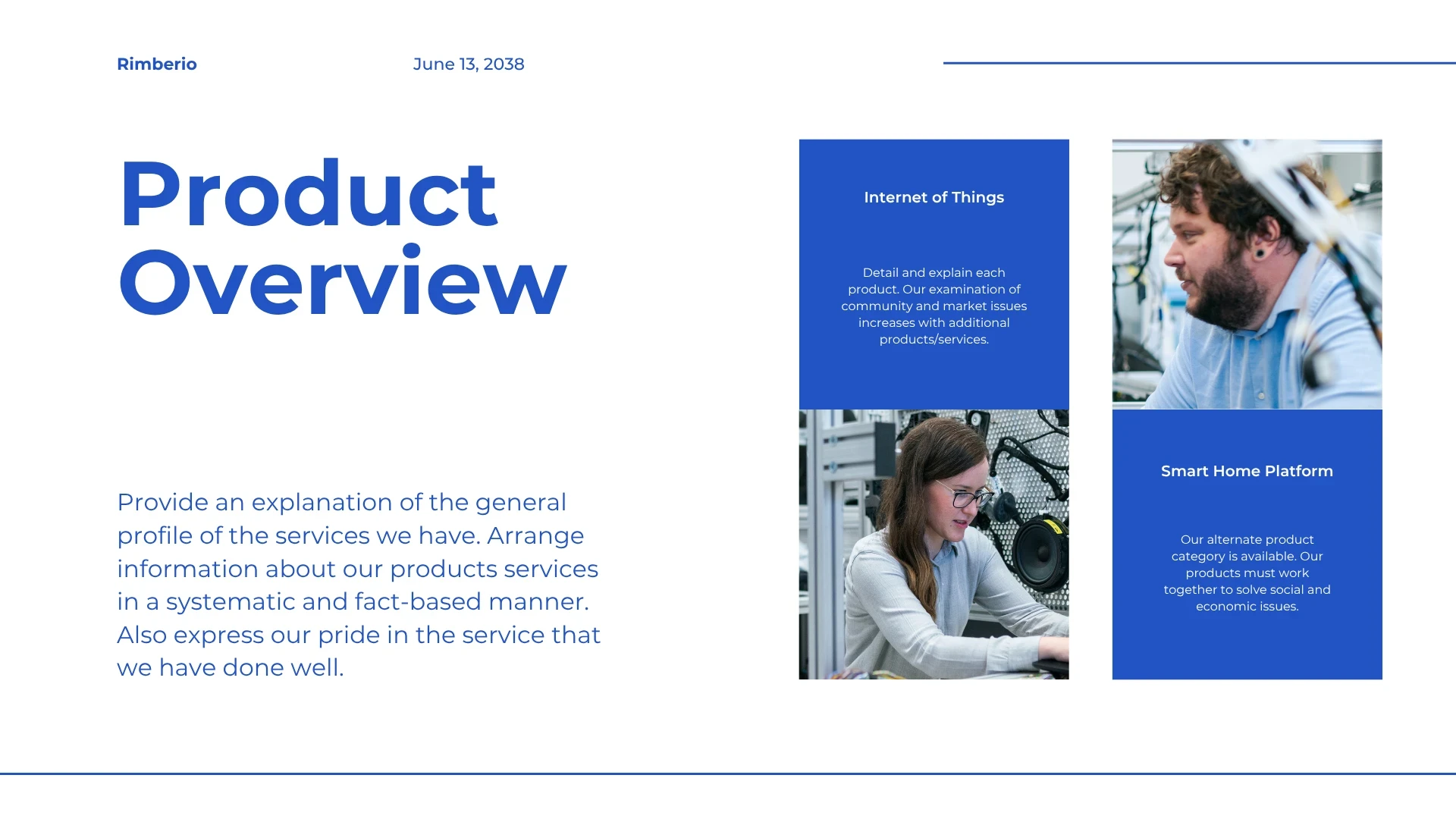 Rimberio

June 13, 2038

Product Overview

Provide an explanation of the general profile of the services we have. Arrange information about our products services in a systematic and fact-based manner. Also express our pride in the service that we have done well.

Internet of Things

Detail and explain each product. Our examination of community and market issues increases with additional products/services.

Smart Home Platform

Our alternate product category is available. Our products must work together to solve social and economic issues.